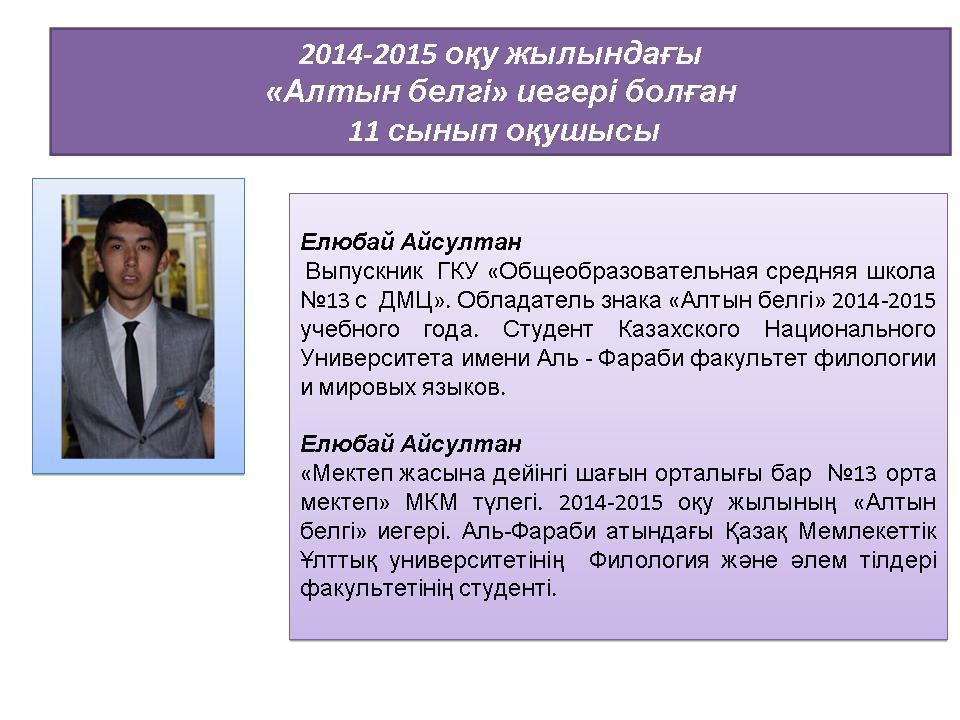 2014-2015 оқу жылындағы «Алтын белгі» иегері болған 11 сынып оқушысы

Елюбай Айсултан
Выпускник ГКУ «Общеобразовательная средняя школа №13 с ДМЦ». Обладатель знака «Алтын белгі» 2014-2015 учебного года. Студент Казахского Национального Университета имени Аль - Фараби факультет филологии и мировых языков.

Елюбай Айсултан
«Мектеп жасына дейінгі шағын орталығы бар №13 орта мектеп» МКМ түлегі. 2014-2015 оқу жылының «Алтын белгі» иегері. Аль-Фараби атындағы Қазақ Мемлекеттік Ұлттық университетінің Филология және әлем тілдері факультетінің студенті.